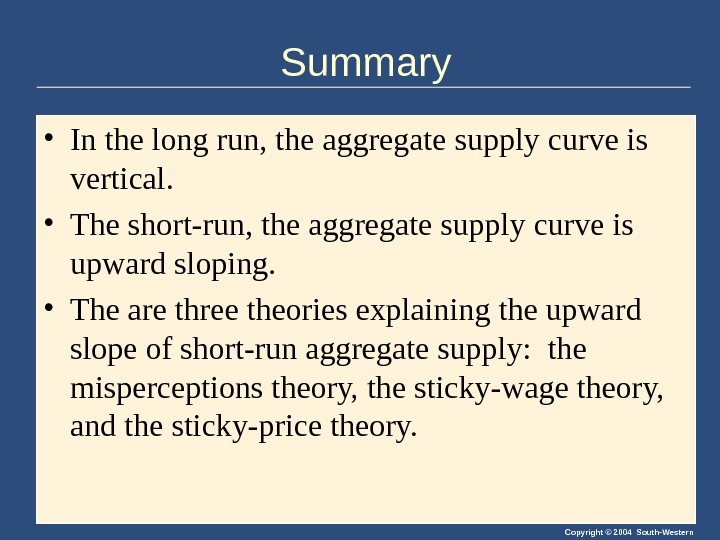 Summary

• In the long run, the aggregate supply curve is vertical.

• The short-run, the aggregate supply curve is upward sloping.

• The are three theories explaining the upward slope of short-run aggregate supply: the misperceptions theory, the sticky-wage theory, and the sticky-price theory.

Copyright © 2004 South-Western